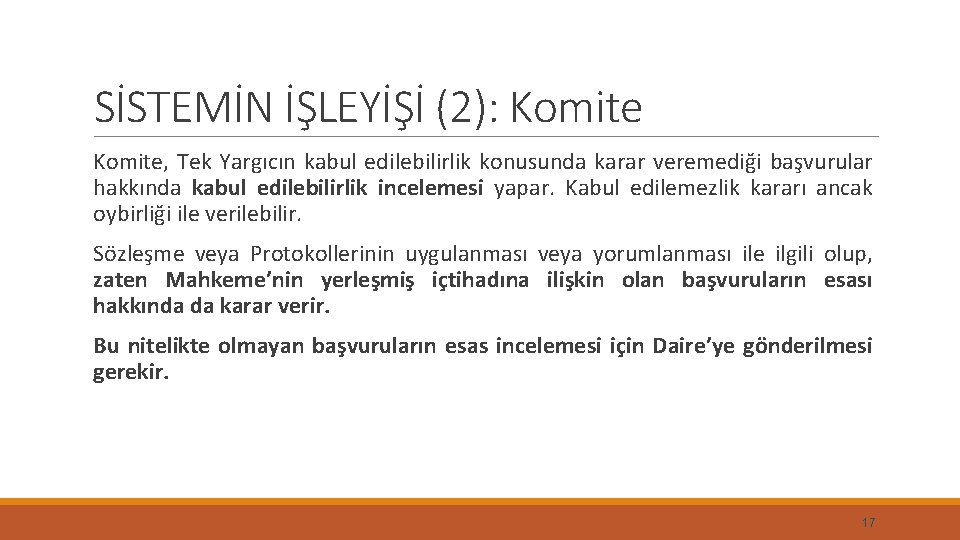 SİSTEMİN İŞLEYİŞİ (2): Komite

Komite, Tek Yargıcın kabul edilebilirlik konusunda karar veremediği başvurular hakkında kabul edilebilirlik incelemesi yapar. Kabul edilemezlik kararı ancak oybirliği ile verilebilir.

Sözleşme veya Protokollerinin uygulanması veya yorumlanması ile ilgili olup, zaten Mahkeme'nin yerleşmiş içtihadına ilişkin olan başvuruların esası hakkında da karar verir.

Bu nitelikte olmayan başvuruların esas incelemesi için Daire'ye gönderilmesi gerekir.

17